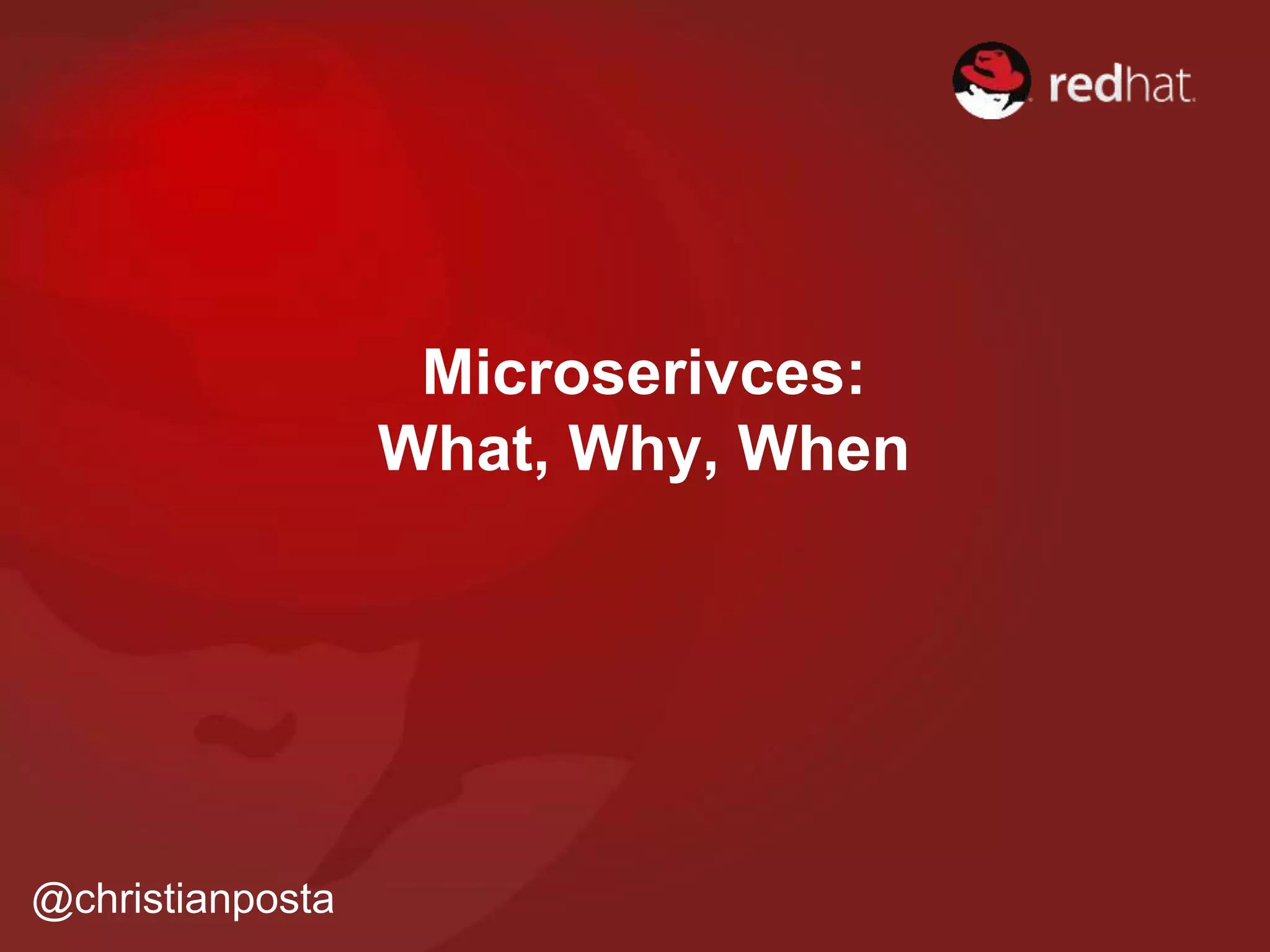 redhat.

Microserivces:
What, Why, When

@christianposta